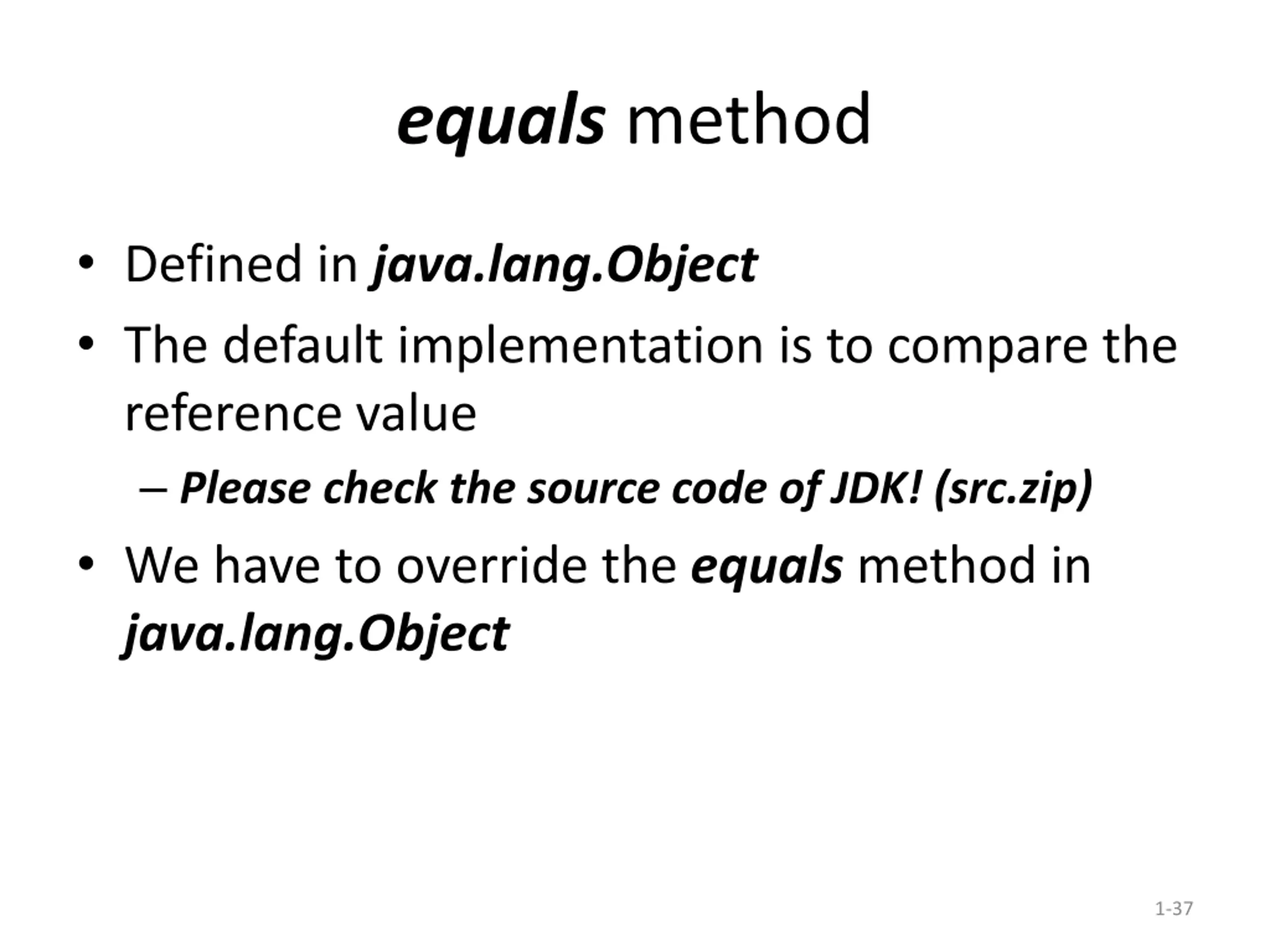 equals method

• Defined in java.lang.Object
• The default implementation is to compare the reference value
– Please check the source code of JDK! (src.zip)
• We have to override the equals method in java.lang.Object

1-37